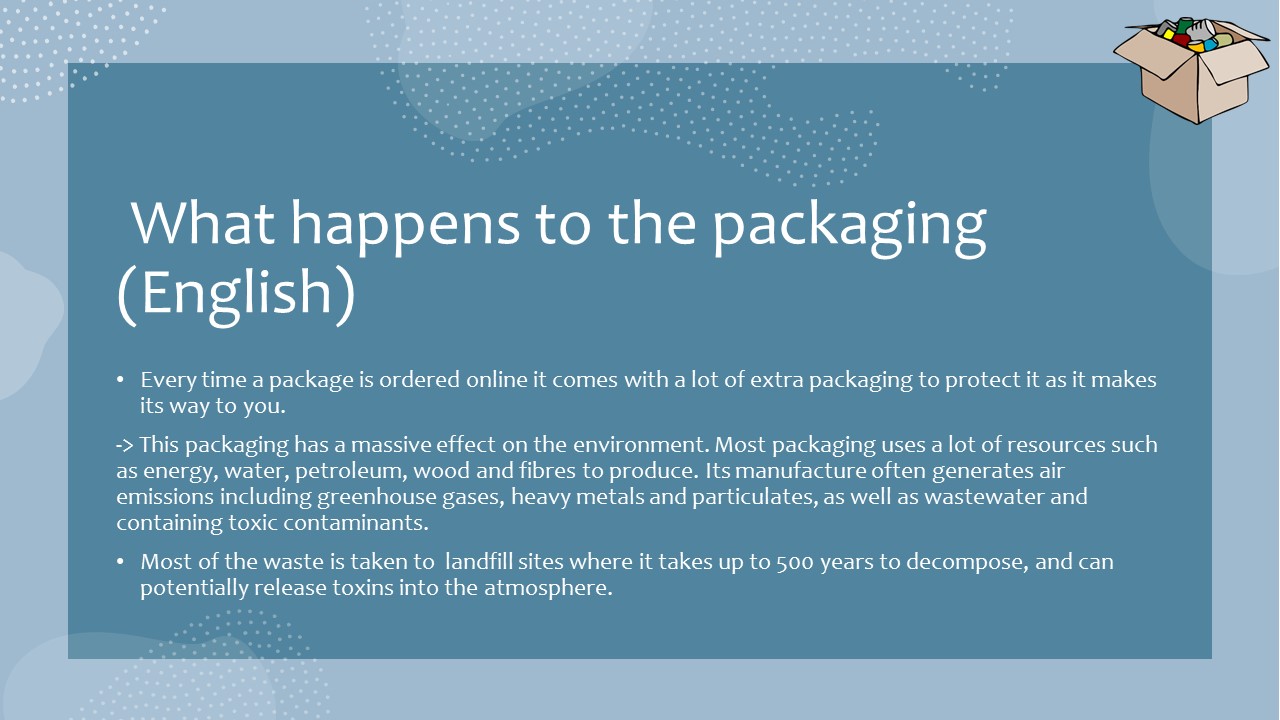 What happens to the packaging (English)

• Every time a package is ordered online it comes with a lot of extra packaging to protect it as it makes its way to you.

-> This packaging has a massive effect on the environment. Most packaging uses a lot of resources such as energy, water, petroleum, wood and fibres to produce. Its manufacture often generates air emissions including greenhouse gases, heavy metals and particulates, as well as wastewater and containing toxic contaminants.

• Most of the waste is taken to landfill sites where it takes up to 500 years to decompose, and can potentially release toxins into the atmosphere.